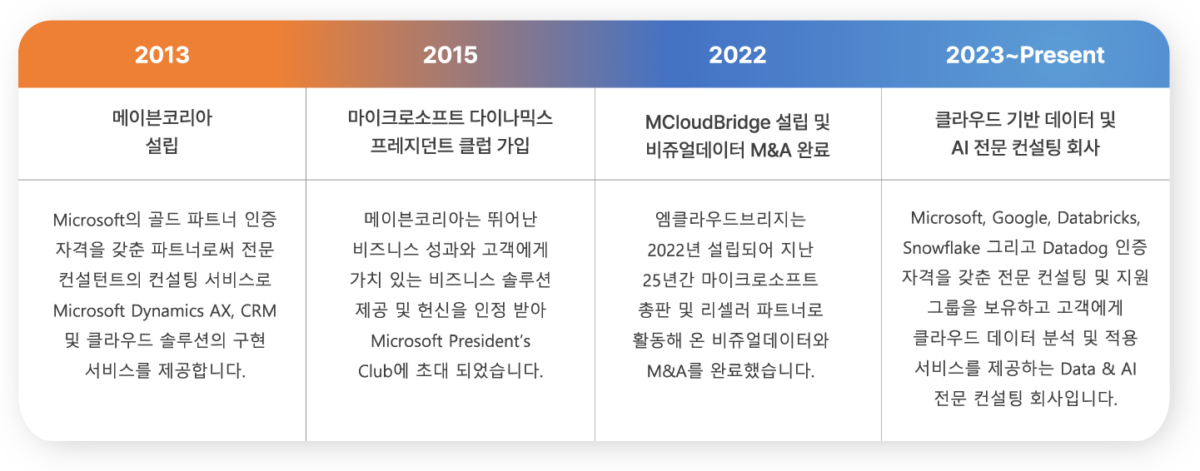 | 2013 | 2015 | 2022 | 2023~Present |
|---|---|---|---|
| 메이븐코리아 설립 | 마이크로소프트 다이나믹스 프레지던트 클럽 가입 | MCloudBridge 설립 및 비쥬얼데이터 M&A 완료 | 클라우드 기반 데이터 및 AI 전문 컨설팅 회사 |
| Microsoft의 골드 파트너 인증 자격을 갖춘 파트너로써 전문 컨설턴트의 컨설팅 서비스로 Microsoft Dynamics AX, CRM 및 클라우드 솔루션의 구현 서비스를 제공합니다. | 메이븐코리아는 뛰어난 비즈니스 성과와 고객에게 가치 있는 비즈니스 솔루션 제공 및 헌신을 인정 받아 Microsoft President's Club에 초대 되었습니다. | 엠클라우드브리지는 2022년 설립되어 지난 25년간 마이크로소프트 총판 및 리셀러 파트너로 활동해 온 비쥬얼데이터와 M&A를 완료했습니다. | Microsoft, Google, Databricks, Snowflake 그리고 Datadog 인증 자격을 갖춘 전문 컨설팅 및 지원 그룹을 보유하고 고객에게 클라우드 데이터 분석 및 적용 서비스를 제공하는 Data & AI 전문 컨설팅 회사입니다. |